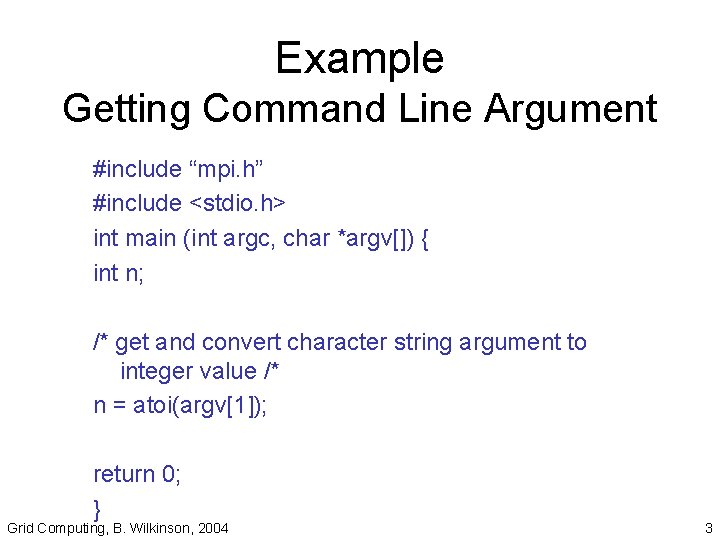 Example
Getting Command Line Argument

#include “mpi.h”
#include <stdio.h>
int main (int argc, char *argv[]) {
int n;

/* get and convert character string argument to integer value /*
n = atoi(argv[1]);

return 0;
}

Grid Computing, B. Wilkinson, 2004

3